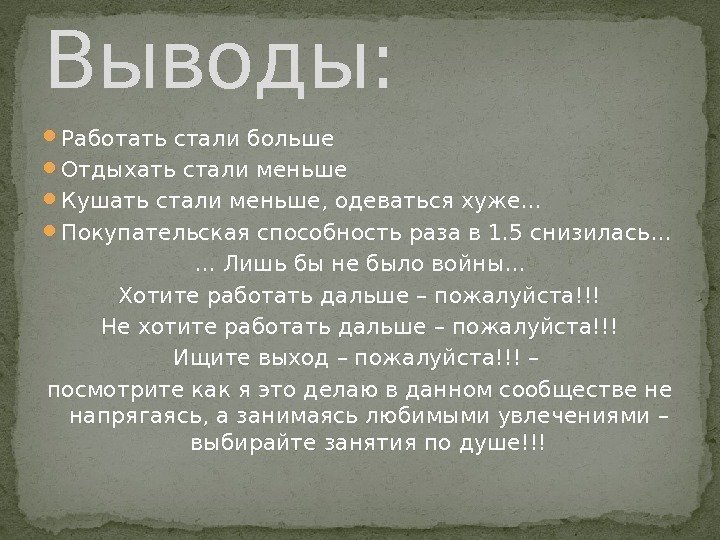 Выводы:

Работать стали больше
Отдыхать стали меньше
Кушать стали меньше, одеваться хуже…
Покупательская способность раза в 1.5 снизилась…

… Лишь бы не было войны…
Хотите работать дальше – пожалуйста!!!
Не хотите работать дальше – пожалуйста!!!
Ищите выход – пожалуйста!!! –
посмотрите как я это делаю в данном сообществе не напрягаясь, а занимаясь любимыми увлечениями – выбирайте занятия по душе!!!